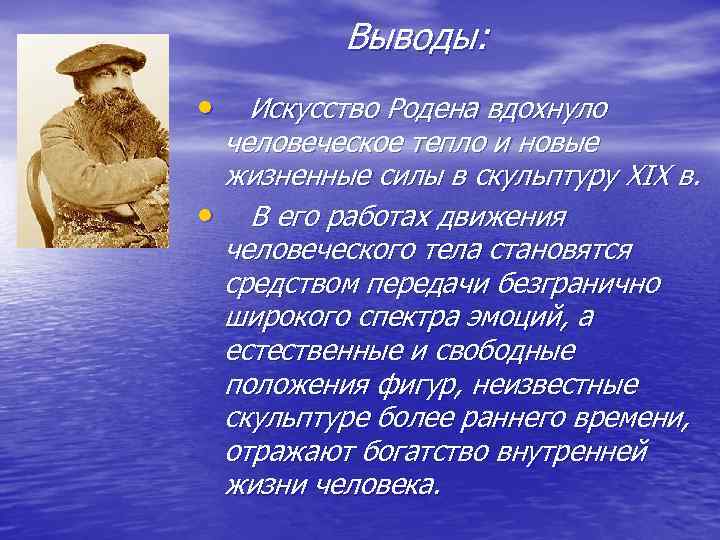 Выводы:

• Искусство Родена вдохнуло человеческое тепло и новые жизненные силы в скульптуру XIX в.

• В его работах движения человеческого тела становятся средством передачи безгранично широкого спектра эмоций, а естественные и свободные положения фигур, неизвестные скульптуре более раннего времени, отражают богатство внутренней жизни человека.